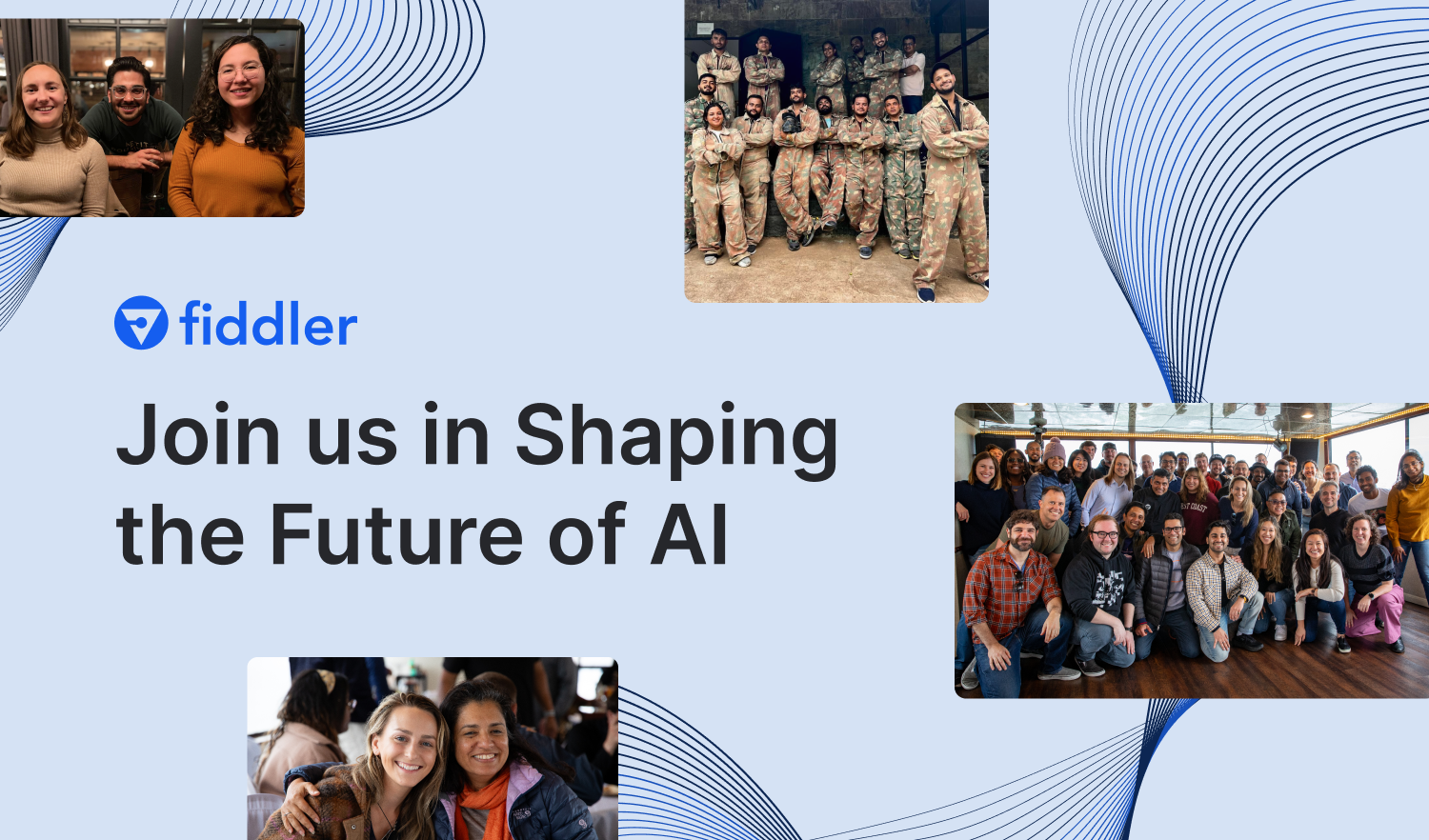 fiddler

Join us in Shaping the Future of AI